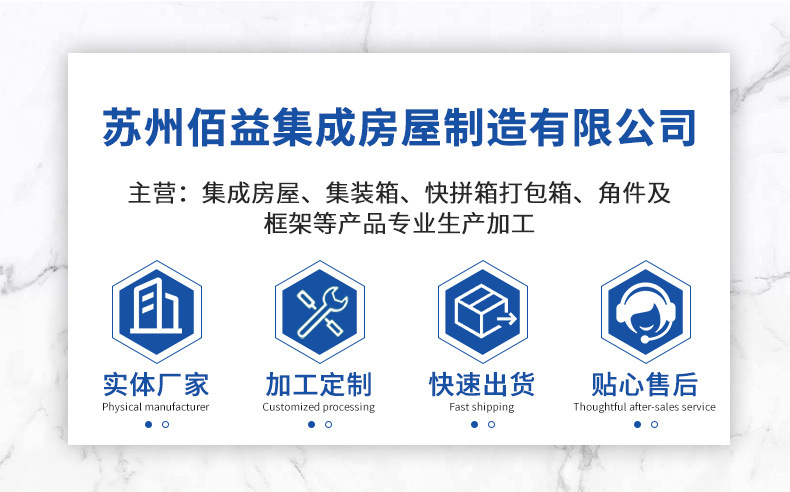 苏州佰益集成房屋制造有限公司

主营：集成房屋、集装箱、快拼箱打包箱、角件及框架等产品专业生产加工

实体厂家
Physical manufacturer

加工定制
Customized processing

快速出货
Fast shipping

贴心售后
Thoughtful after-sales service